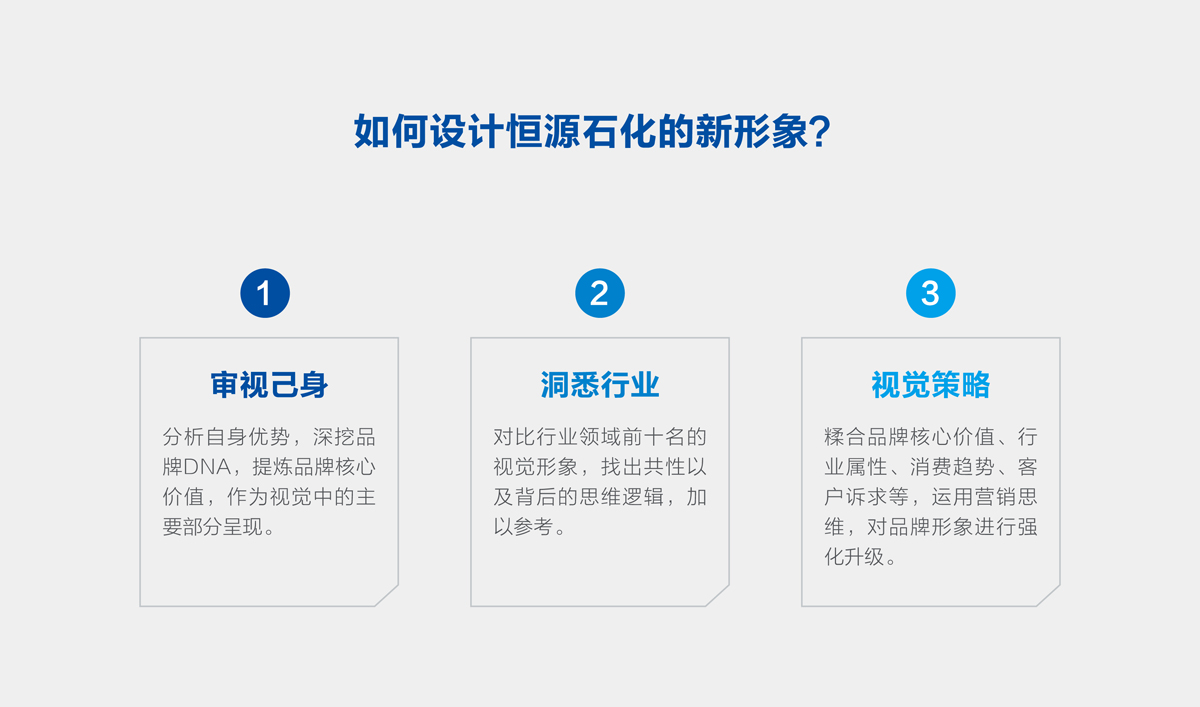 如何设计恒源石化的新形象？

1

审视己身

分析自身优势，深挖品牌DNA，提炼品牌核心价值，作为视觉中的主要部分呈现。

2

洞悉行业

对比行业领域前十名的视觉形象，找出共性以及背后的思维逻辑，加以参考。

3

视觉策略

糅合品牌核心价值、行业属性、消费趋势、客户诉求等，运用营销思维，对品牌形象进行强化升级。